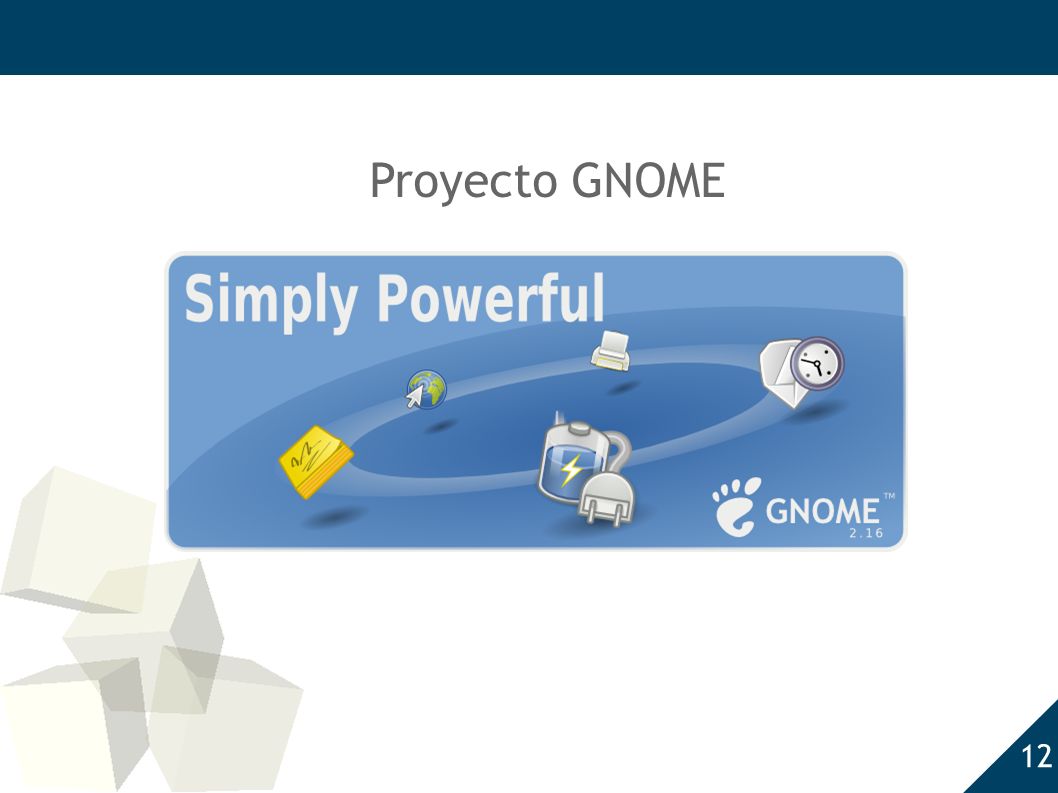 Proyecto GNOME

Simply Powerful

GNOME™
2.16

12